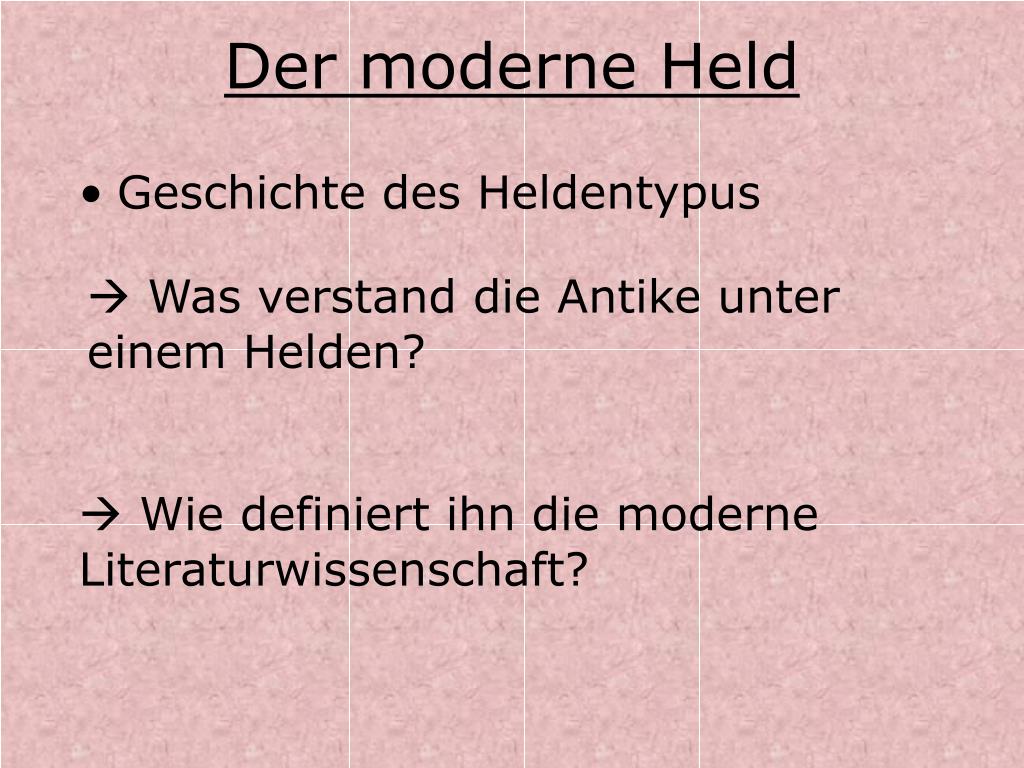 Der moderne Held

• Geschichte des Heldentypus

→ Was verstand die Antike unter einem Helden?

→ Wie definiert ihn die moderne Literaturwissenschaft?